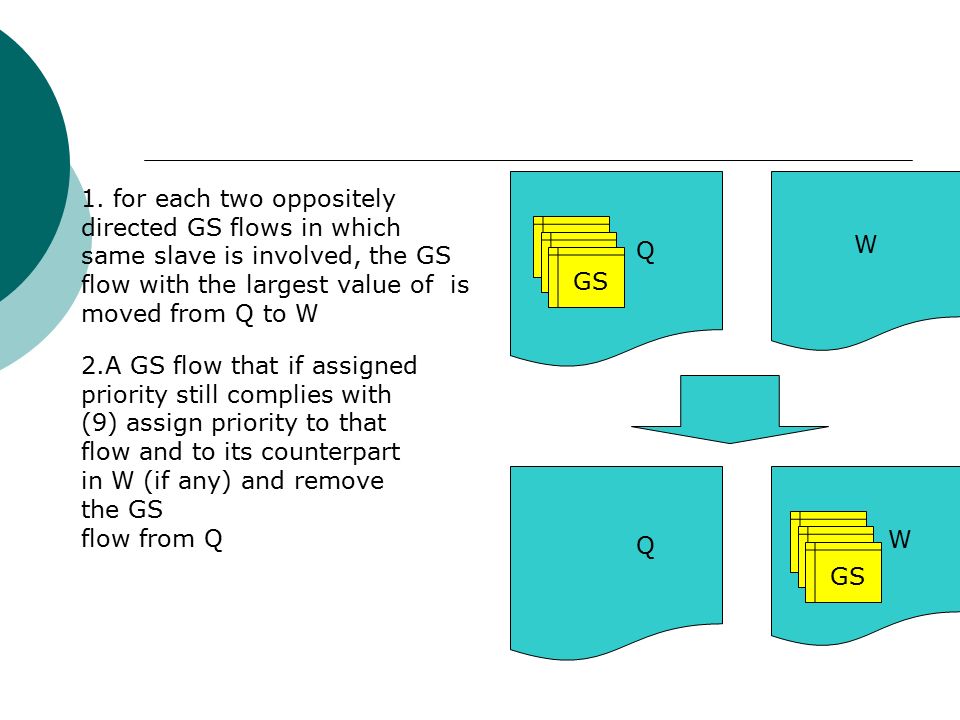 1. for each two oppositely directed GS flows in which same slave is involved, the GS flow with the largest value of  is moved from Q to W

2.A GS flow that if assigned priority still complies with (9) assign priority to that flow and to its counterpart in W (if any) and remove the GS flow from Q

GS

Q

W

Q

GS

W